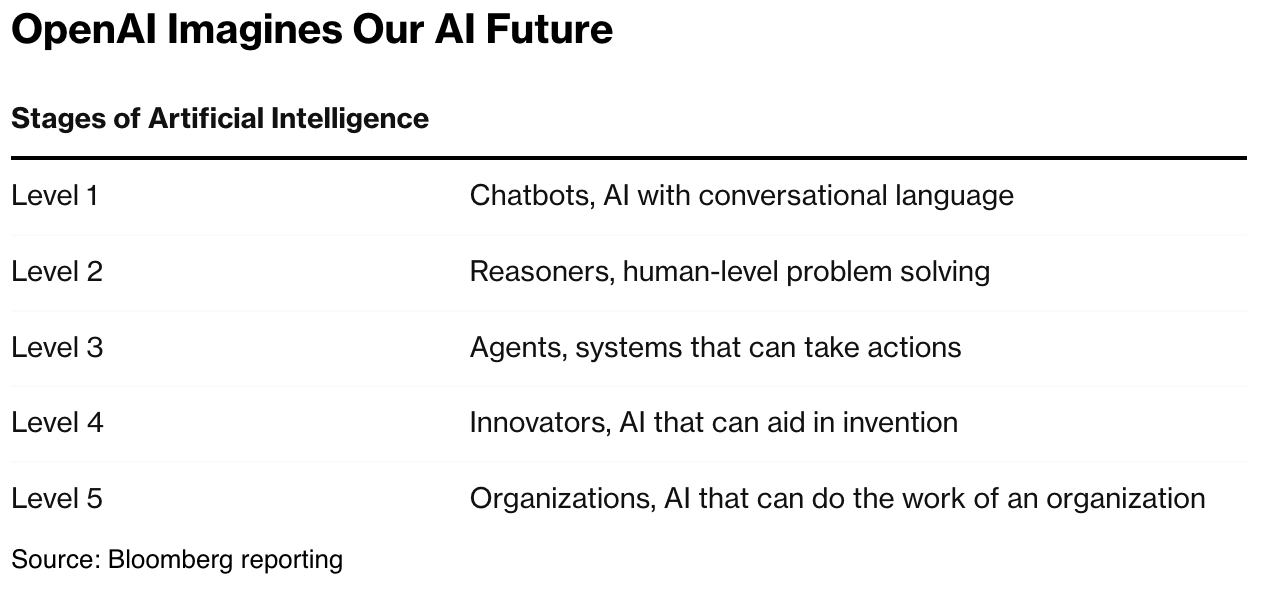 OpenAI Imagines Our AI Future

Stages of Artificial Intelligence

| | |
|---|---|
| Level 1 | Chatbots, AI with conversational language |
| Level 2 | Reasoners, human-level problem solving |
| Level 3 | Agents, systems that can take actions |
| Level 4 | Innovators, AI that can aid in invention |
| Level 5 | Organizations, AI that can do the work of an organization |

Source: Bloomberg reporting